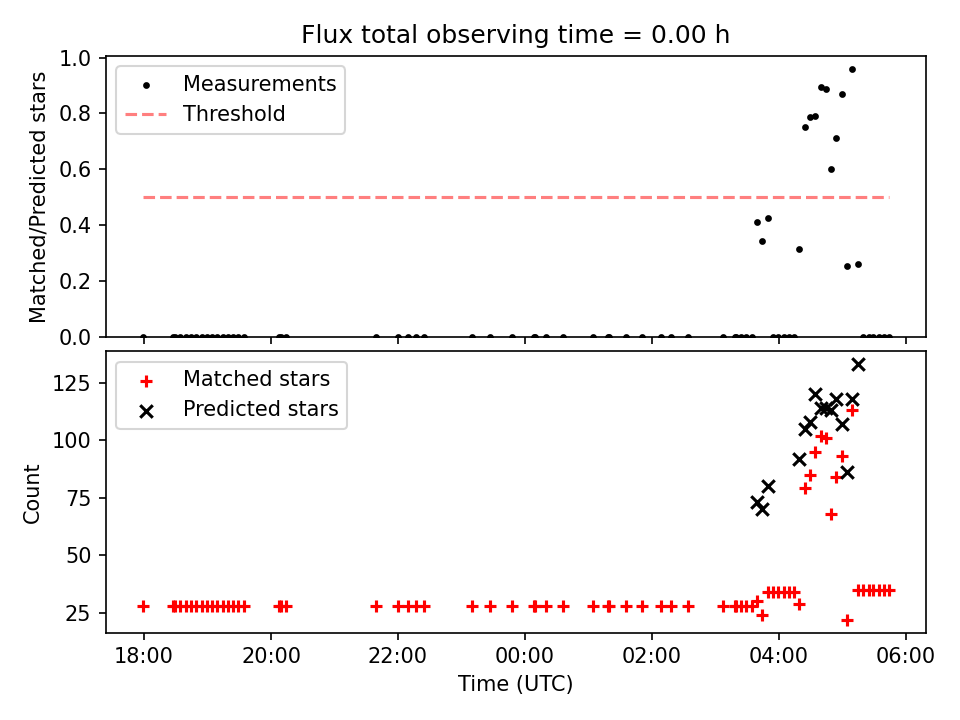 Flux total observing time = 0.00 h

Measurements
Threshold

Matched/Predicted stars

1.0
0.8
0.6
0.4
0.2
0.0

Matched stars
Predicted stars

Count

125
100
75
50
25

18:00
20:00
22:00
00:00
02:00
04:00
06:00

Time (UTC)